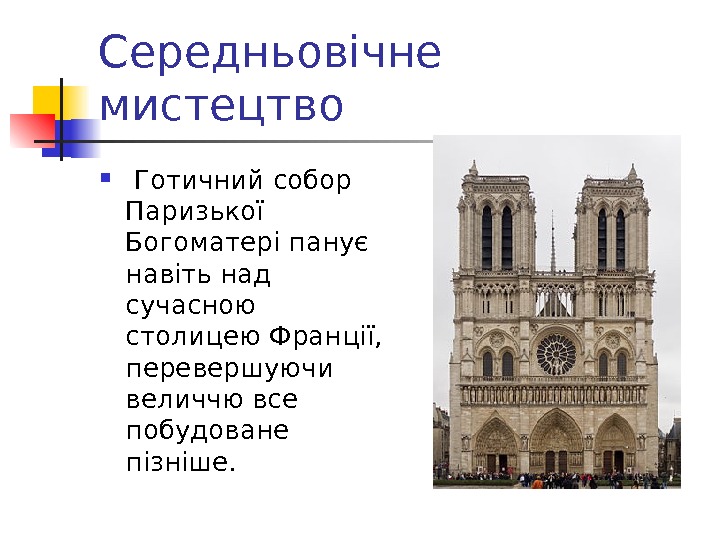 Середньовічне мистецтво

Готичний собор Паризької Богоматері панує навіть над сучасною столицею Франції, перевершуючи величчю все побудоване пізніше.